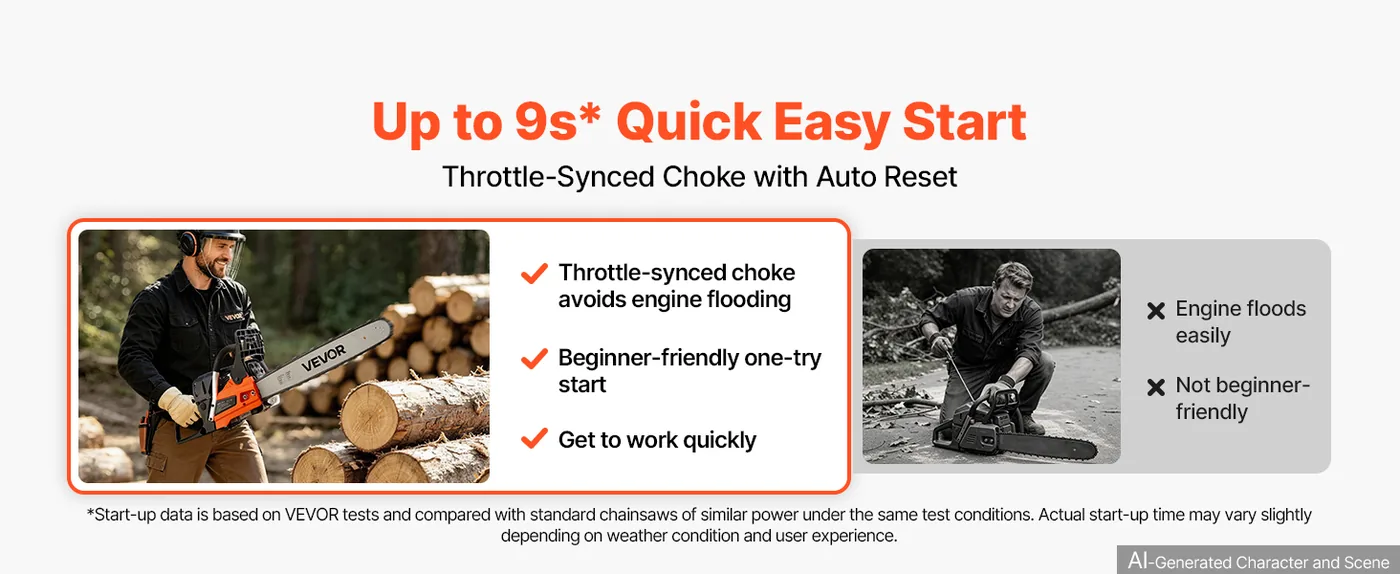 Up to 9s* Quick Easy Start

Throttle-Synced Choke with Auto Reset

VEVOR

VEVOR

Throttle-synced choke avoids engine flooding

Beginner-friendly one-try start

Get to work quickly

Engine floods easily

Not beginner-friendly

*Start-up data is based on VEVOR tests and compared with standard chainsaws of similar power under the same test conditions. Actual start-up time may vary slightly depending on weather condition and user experience.

AI-Generated Character and Scene